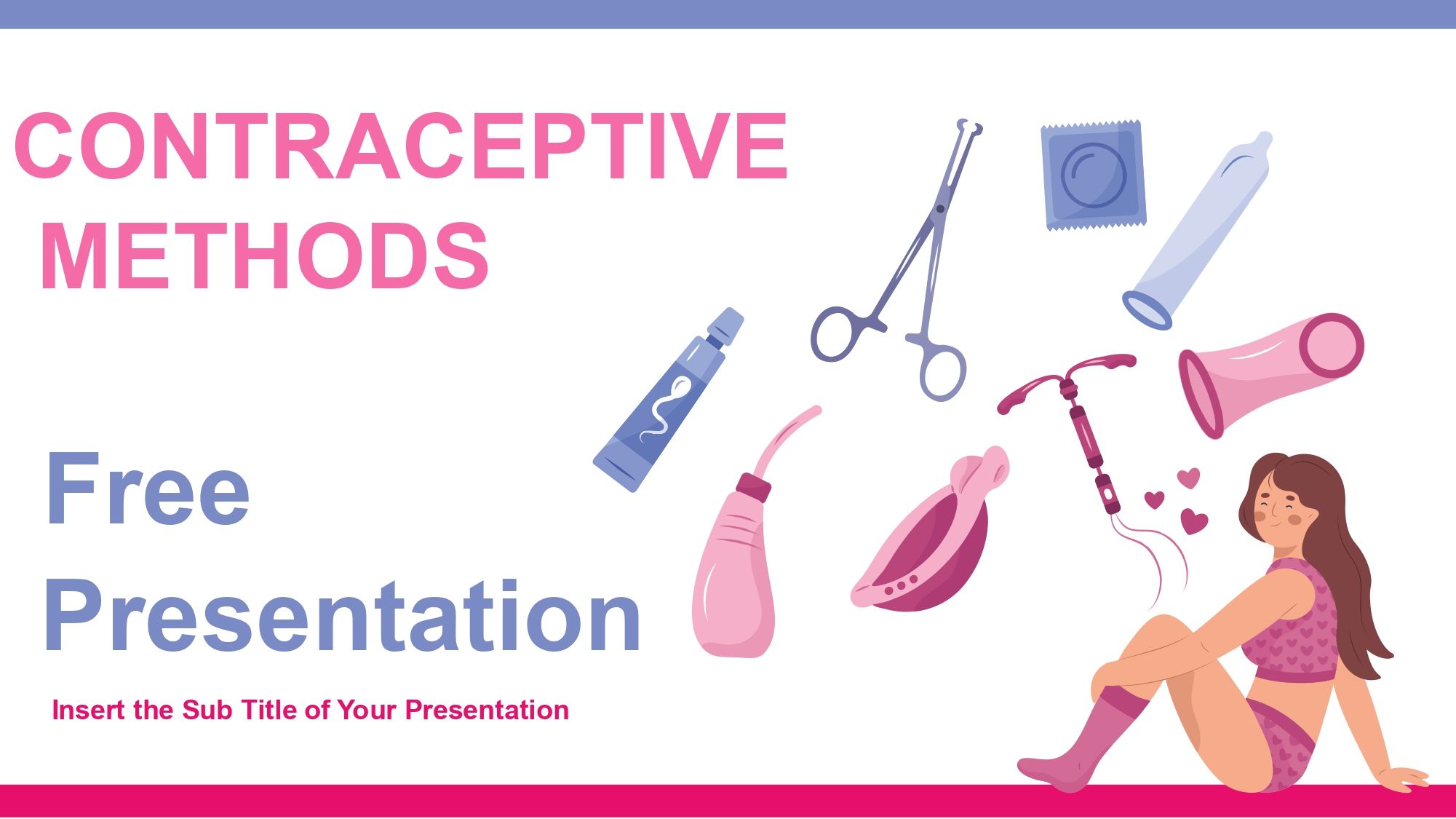 CONTRACEPTIVE METHODS

Free Presentation

Insert the Sub Title of Your Presentation